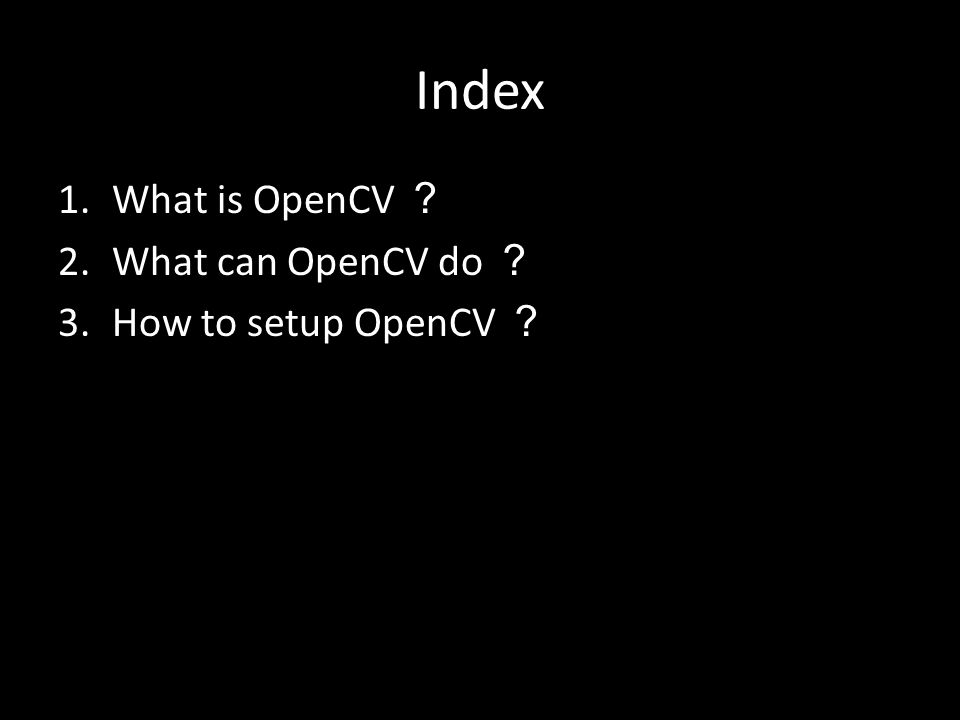 Index

1. What is OpenCV ？
2. What can OpenCV do ？
3. How to setup OpenCV ？